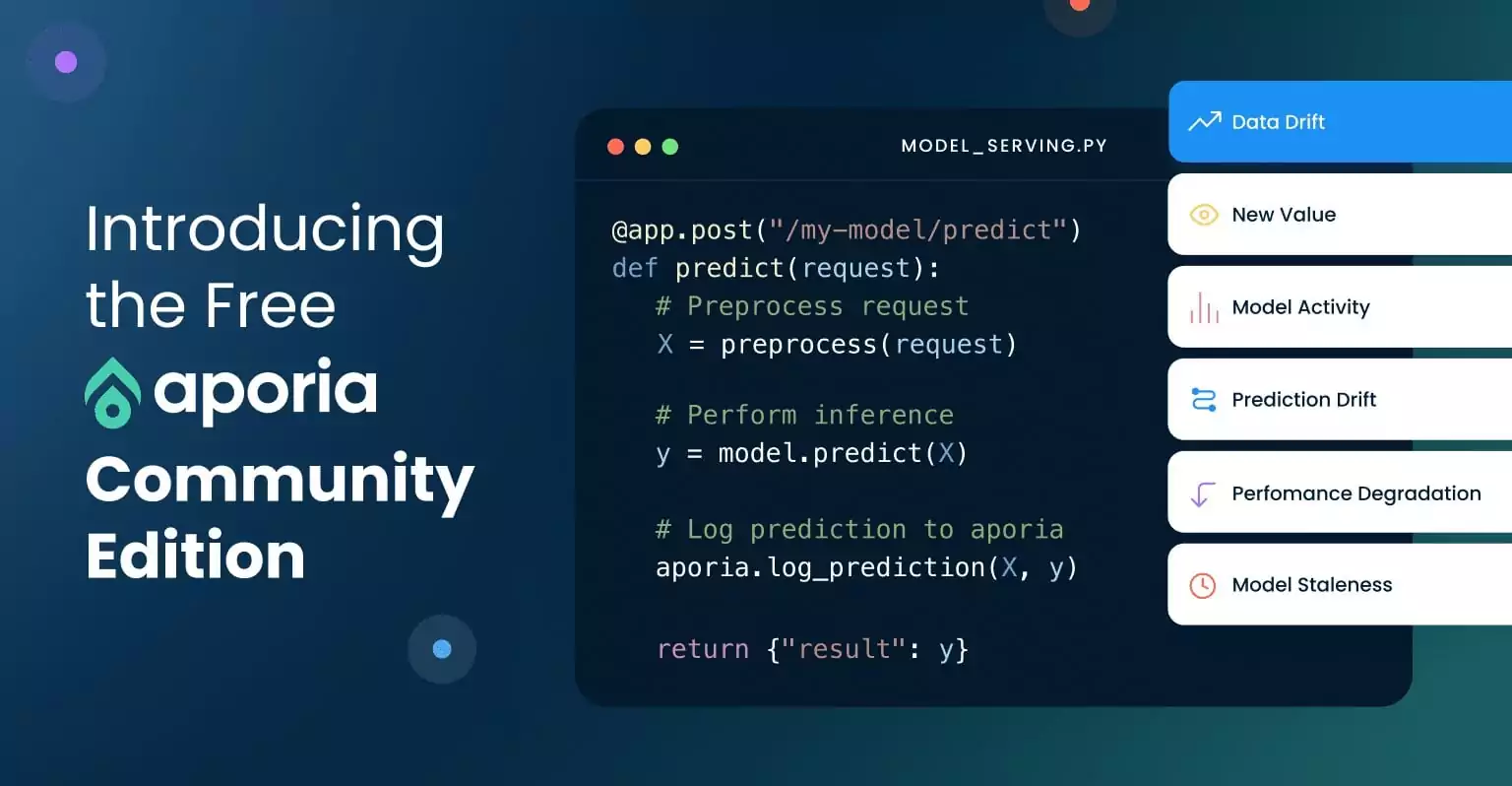 Introducing the Free aporia Community Edition

MODEL_SERVING.PY

@app.post("/my-model/predict")
def predict(request):
    # Preprocess request
    X = preprocess(request)

    # Perform inference
    y = model.predict(X)

    # Log prediction to aporia
    aporia.log_prediction(X, y)

    return {"result": y}

Data Drift
New Value
Model Activity
Prediction Drift
Perfomance Degradation
Model Staleness